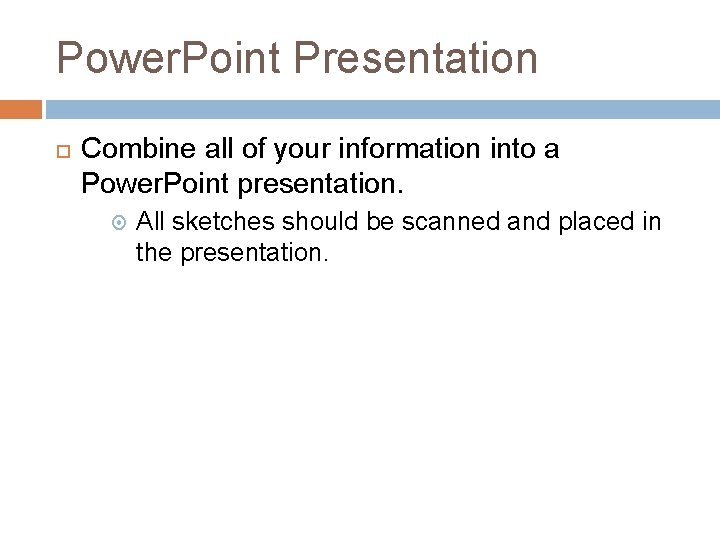 PowerPoint Presentation

Combine all of your information into a PowerPoint presentation.

All sketches should be scanned and placed in the presentation.